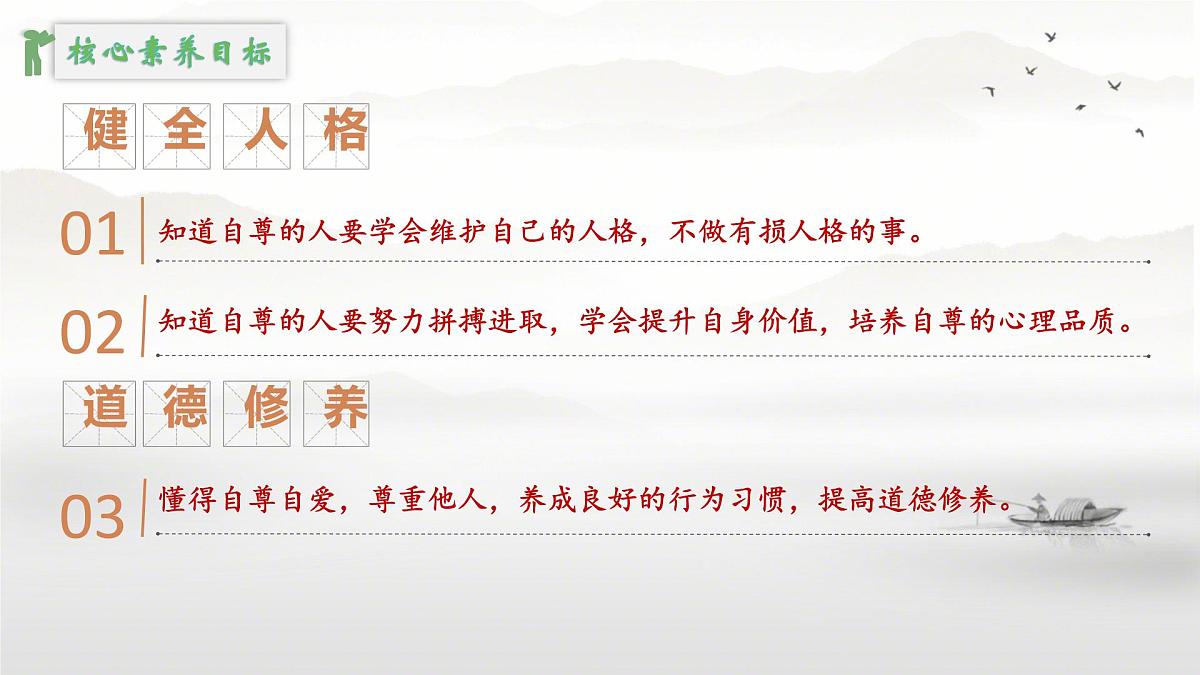 核心素养目标

健全人格

01 知道自尊的人要学会维护自己的人格，不做有损人格的事。

02 知道自尊的人要努力拼搏进取，学会提升自身价值，培养自尊的心理品质。

道德修养

03 懂得自尊自爱，尊重他人，养成良好的行为习惯，提高道德修养。